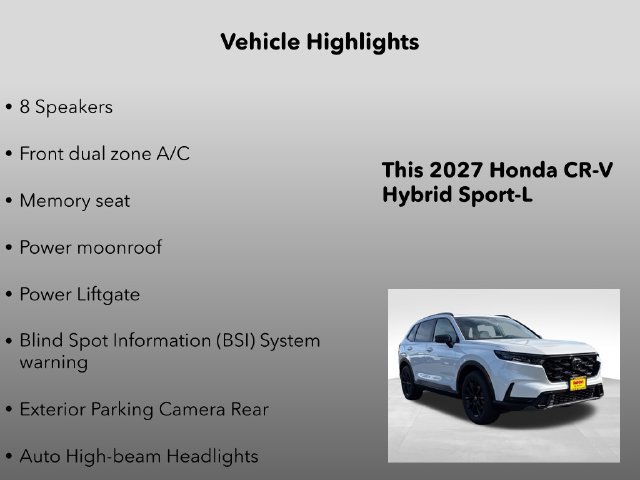 Vehicle Highlights

• 8 Speakers

• Front dual zone A/C

• Memory seat

• Power moonroof

• Power Liftgate

• Blind Spot Information (BSI) System warning

• Exterior Parking Camera Rear

• Auto High-beam Headlights

This 2027 Honda CR-V Hybrid Sport-L